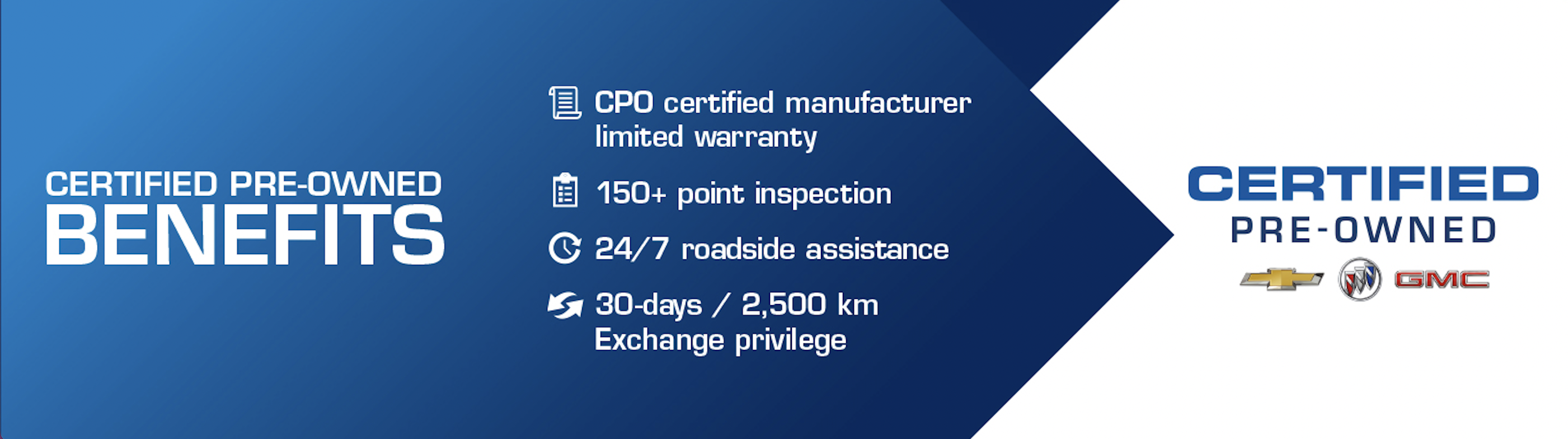 CERTIFIED PRE-OWNED
BENEFITS

CPO certified manufacturer limited warranty

150+ point inspection

24/7 roadside assistance

30-days / 2,500 km Exchange privilege

CERTIFIED
PRE-OWNED

GMC